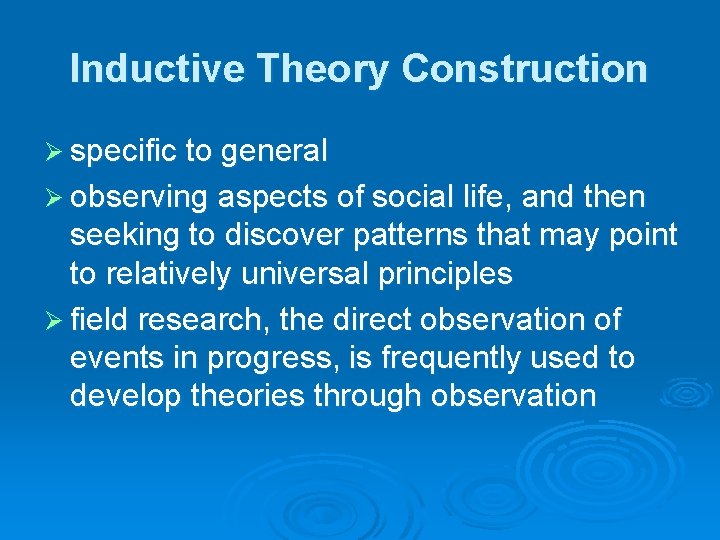 Inductive Theory Construction

➢ specific to general

➢ observing aspects of social life, and then seeking to discover patterns that may point to relatively universal principles

➢ field research, the direct observation of events in progress, is frequently used to develop theories through observation